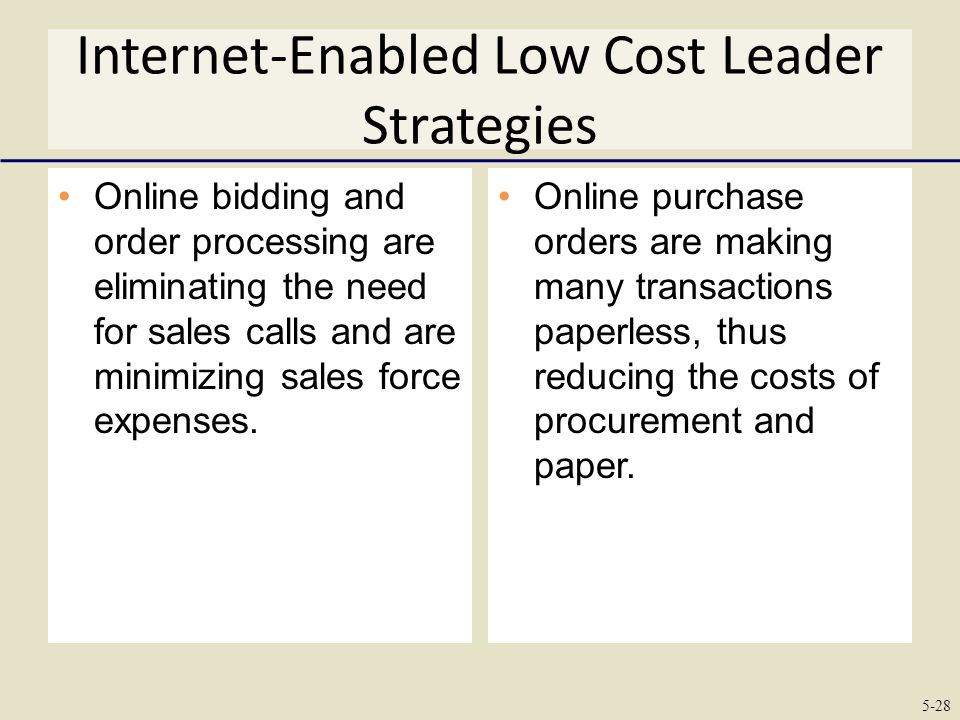 Internet-Enabled Low Cost Leader Strategies

• Online bidding and order processing are eliminating the need for sales calls and are minimizing sales force expenses.

• Online purchase orders are making many transactions paperless, thus reducing the costs of procurement and paper.

5-28